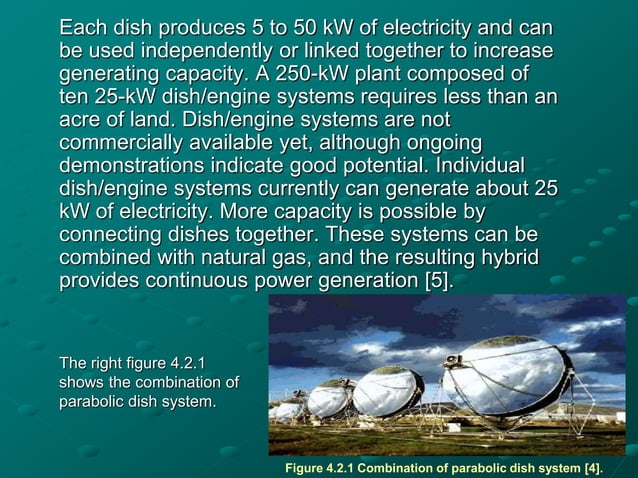 Each dish produces 5 to 50 kW of electricity and can be used independently or linked together to increase generating capacity. A 250-kW plant composed of ten 25-kW dish/engine systems requires less than an acre of land. Dish/engine systems are not commercially available yet, although ongoing demonstrations indicate good potential. Individual dish/engine systems currently can generate about 25 kW of electricity. More capacity is possible by connecting dishes together. These systems can be combined with natural gas, and the resulting hybrid provides continuous power generation [5].

The right figure 4.2.1 shows the combination of parabolic dish system.

Figure 4.2.1 Combination of parabolic dish system [4].